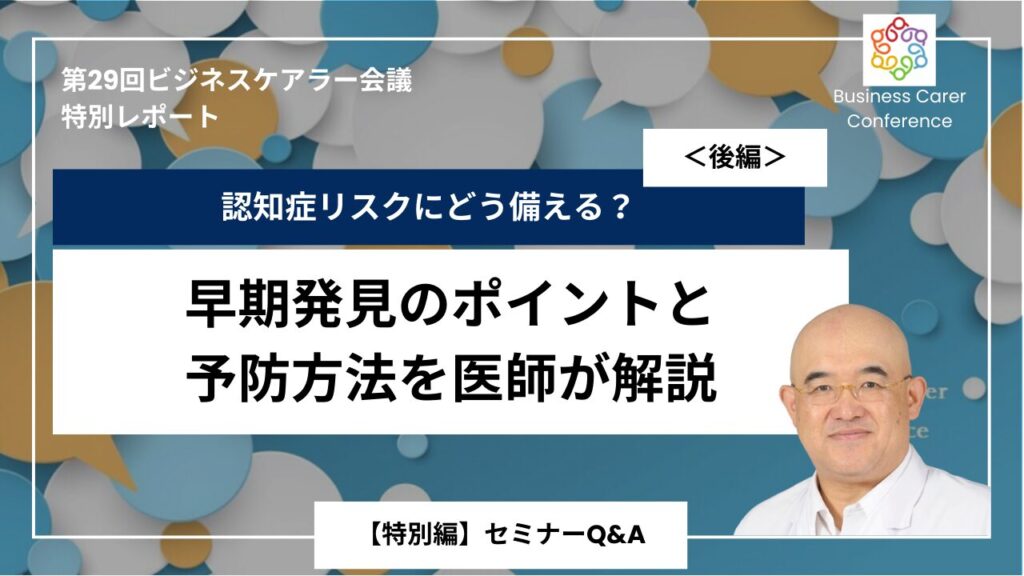 第29回ビジネスケアラー会議
特別レポート

Business Carer Conference

＜後編＞

認知症リスクにどう備える？

早期発見のポイントと
予防方法を医師が解説

【特別編】セミナーQ&A